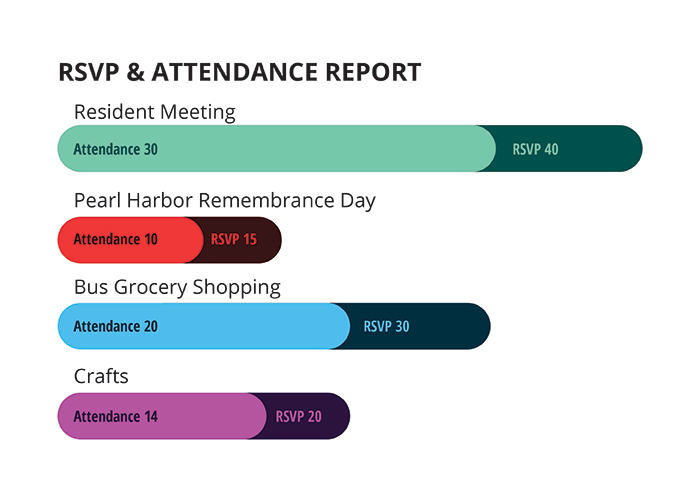 RSVP & ATTENDANCE REPORT

Resident Meeting

Attendance 30

RSVP 40

Pearl Harbor Remembrance Day

Attendance 10

RSVP 15

Bus Grocery Shopping

Attendance 20

RSVP 30

Crafts

Attendance 14

RSVP 20